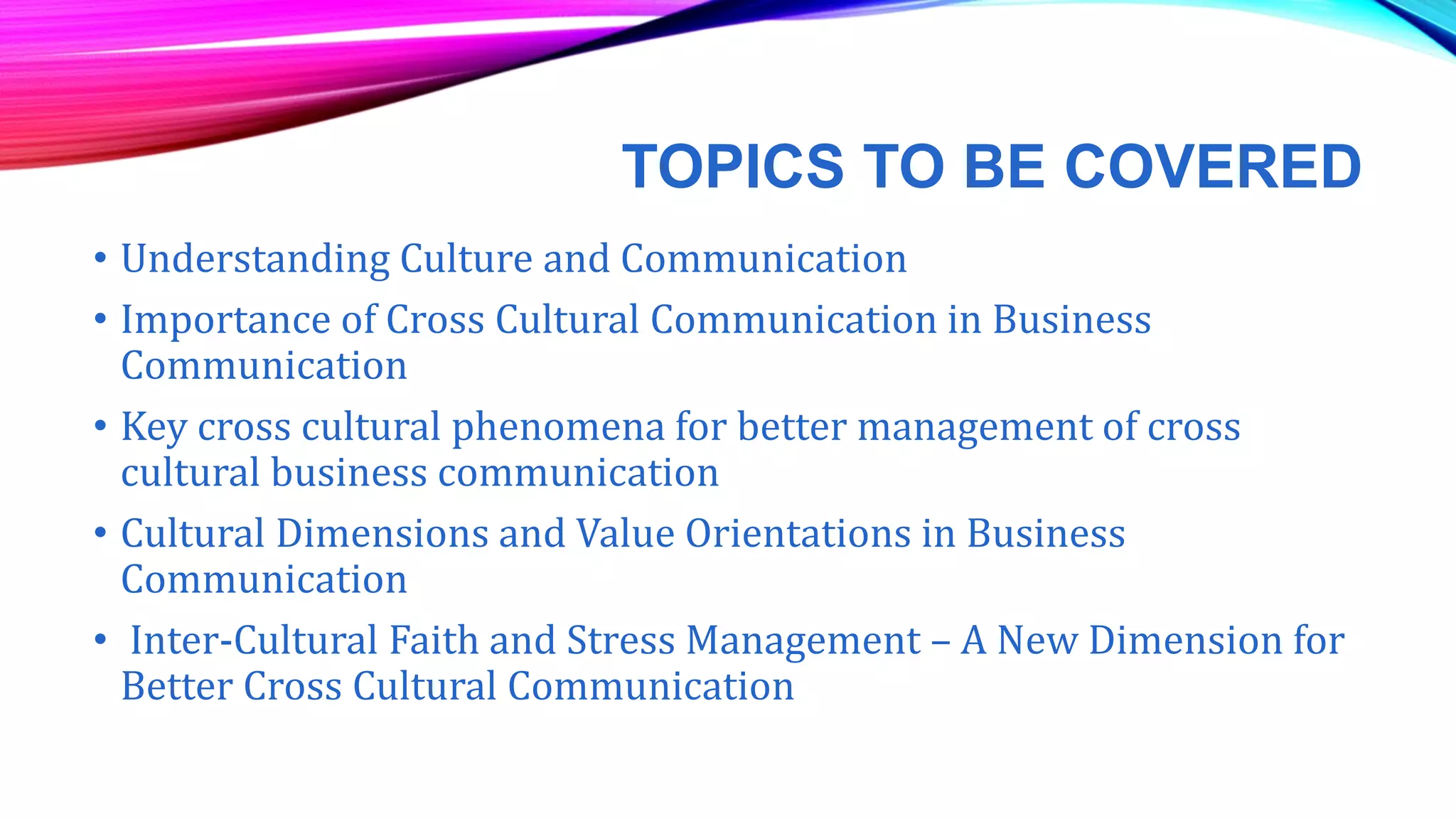 TOPICS TO BE COVERED

• Understanding Culture and Communication
• Importance of Cross Cultural Communication in Business Communication
• Key cross cultural phenomena for better management of cross cultural business communication
• Cultural Dimensions and Value Orientations in Business Communication
• Inter-Cultural Faith and Stress Management – A New Dimension for Better Cross Cultural Communication